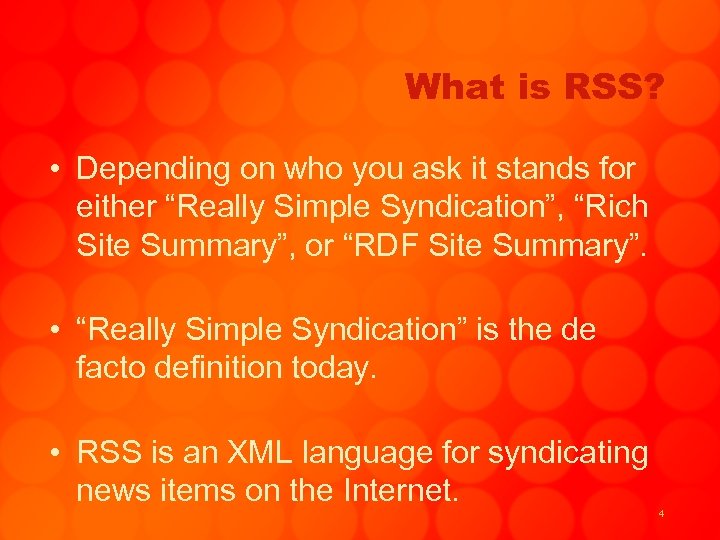 What is RSS?

• Depending on who you ask it stands for either “Really Simple Syndication”, “Rich Site Summary”, or “RDF Site Summary”.

• “Really Simple Syndication” is the de facto definition today.

• RSS is an XML language for syndicating news items on the Internet.

4